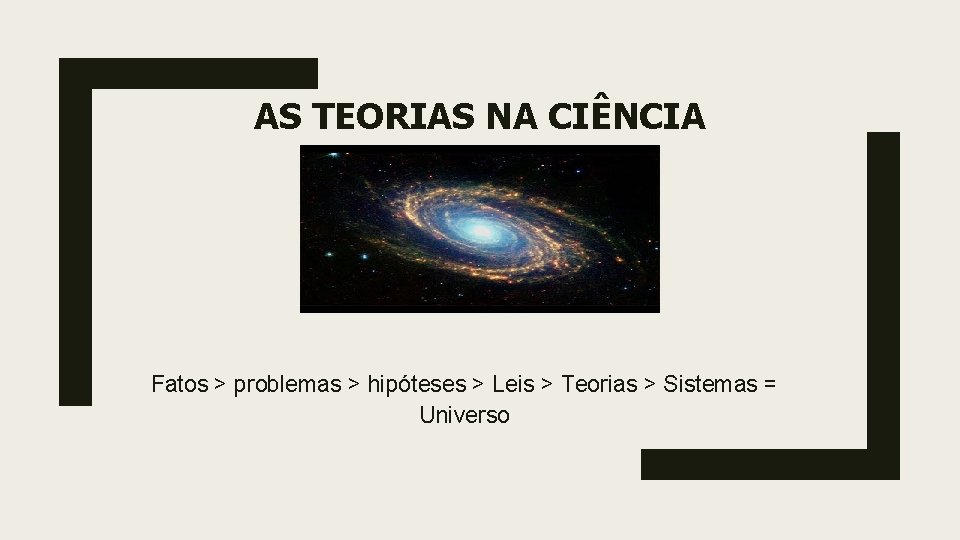 AS TEORIAS NA CIÊNCIA

Fatos > problemas > hipóteses > Leis > Teorias > Sistemas = Universo